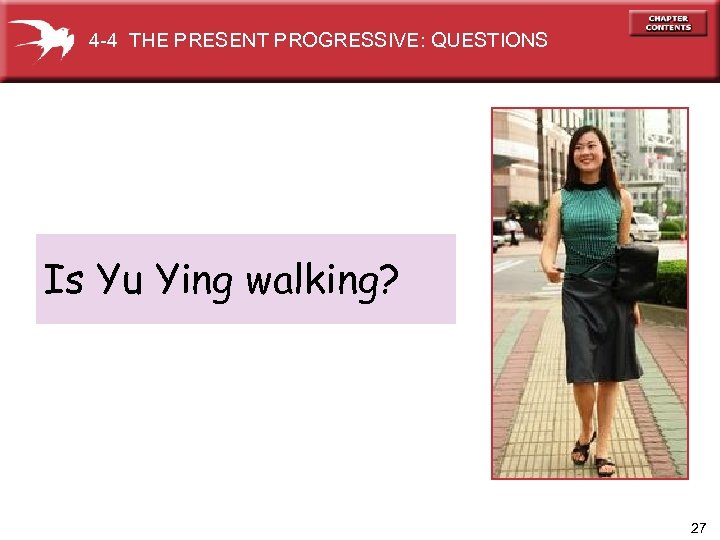 4-4 THE PRESENT PROGRESSIVE: QUESTIONS

CHAPTER CONTENTS

Is Yu Ying walking?

27